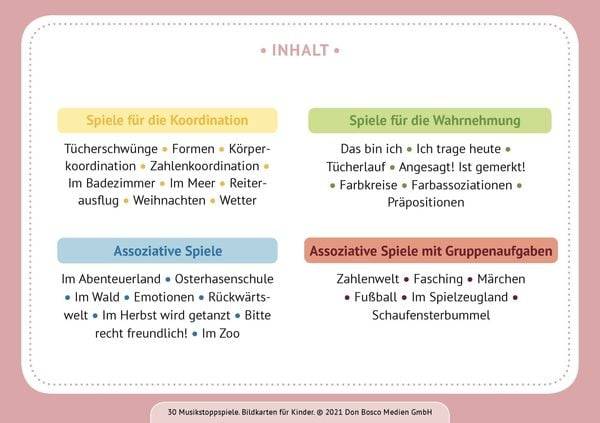 • INHALT •

Spiele für die Koordination

Tücherschwünge • Formen • Körperkoordination • Zahlenkoordination • Im Badezimmer • Im Meer • Reiterausflug • Weihnachten • Wetter

Spiele für die Wahrnehmung

Das bin ich • Ich trage heute • Tücherlauf • Angesagt! Ist gemerkt! • Farbkreise • Farbassoziationen • Präpositionen

Assoziative Spiele

Im Abenteuerland • Osterhasenschule • Im Wald • Emotionen • Rückwärtswelt • Im Herbst wird getanzt • Bitte recht freundlich! • Im Zoo

Assoziative Spiele mit Gruppenaufgaben

Zahlenwelt • Fasching • Märchen • Fußball • Im Spielzeugland • Schaufensterbummel

30 Musikstoppspiele. Bildkarten für Kinder. © 2021 Don Bosco Medien GmbH